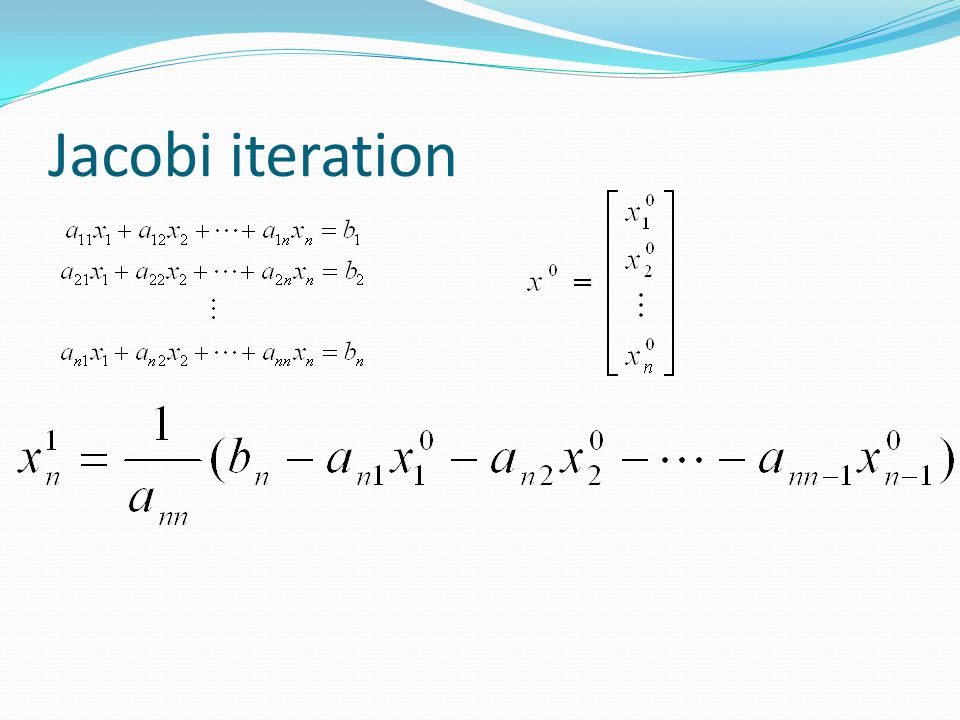 Jacobi iteration

$a_{11}x_1 + a_{12}x_2 + \cdots + a_{1n}x_n = b_1$
$a_{21}x_1 + a_{22}x_2 + \cdots + a_{2n}x_n = b_2$
$\vdots$
$a_{n1}x_1 + a_{n2}x_2 + \cdots + a_{nn}x_n = b_n$

$x^0 = \begin{bmatrix} x_1^0 \\ x_2^0 \\ \vdots \\ x_n^0 \end{bmatrix}$

$x_n^1 = \frac{1}{a_{nn}}(b_n - a_{n1}x_1^0 - a_{n2}x_2^0 - \cdots - a_{nn-1}x_{n-1}^0)$